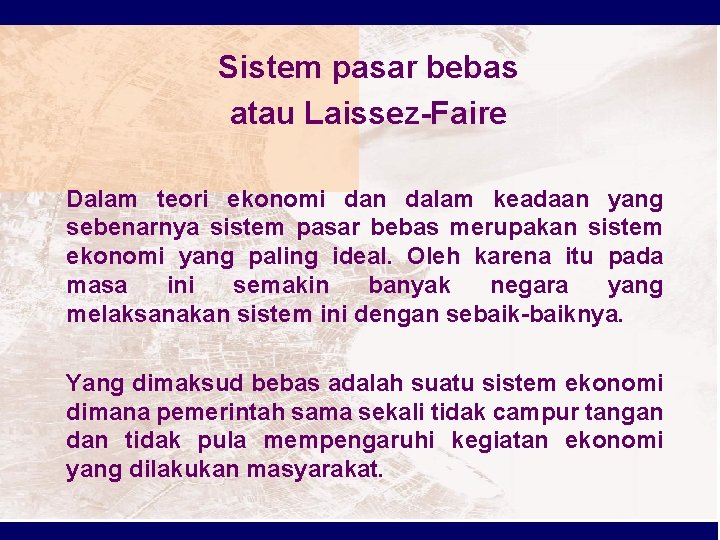 Sistem pasar bebas
atau Laissez-Faire

Dalam teori ekonomi dan dalam keadaan yang sebenarnya sistem pasar bebas merupakan sistem ekonomi yang paling ideal. Oleh karena itu pada masa ini semakin banyak negara yang melaksanakan sistem ini dengan sebaik-baiknya.

Yang dimaksud bebas adalah suatu sistem ekonomi dimana pemerintah sama sekali tidak campur tangan dan tidak pula mempengaruhi kegiatan ekonomi yang dilakukan masyarakat.